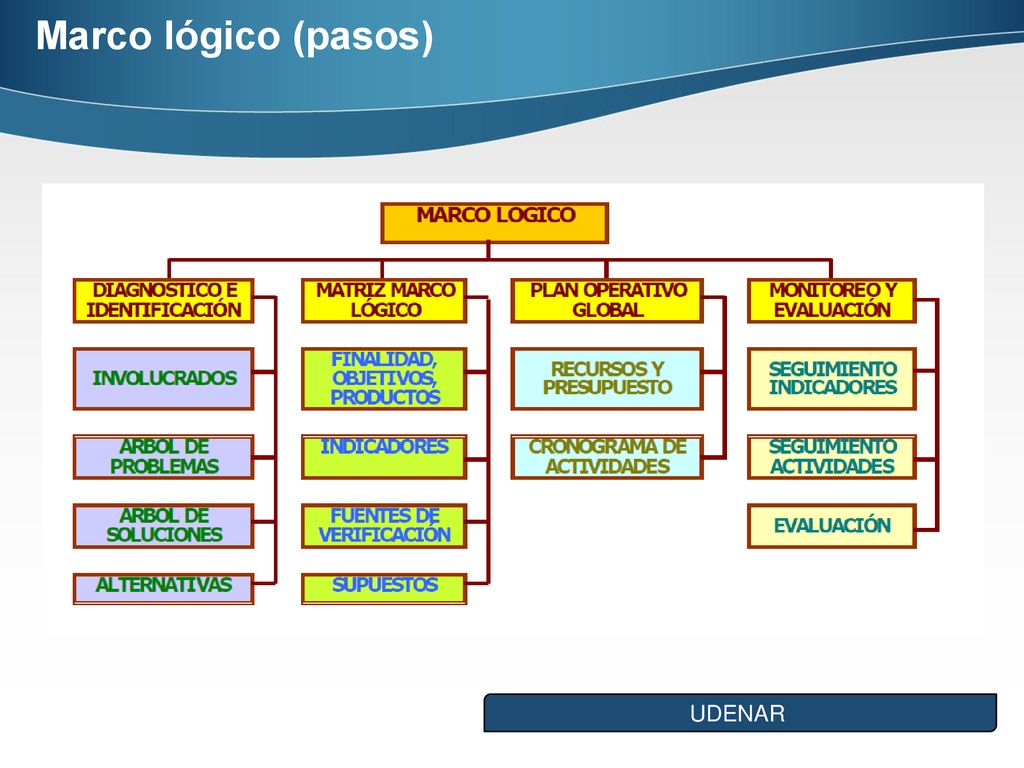 Marco lógico (pasos)

MARCO LOGICO

DIAGNOSTICO E IDENTIFICACIÓN

INVOLUCRADOS

ARBOL DE PROBLEMAS

ARBOL DE SOLUCIONES

ALTERNATIVAS

MATRIZ MARCO LÓGICO

FINALIDAD, OBJETIVOS, PRODUCTOS

INDICADORES

FUENTES DE VERIFICACIÓN

SUPUESTOS

PLAN OPERATIVO GLOBAL

RECURSOS Y PRESUPUESTO

CRONOGRAMA DE ACTIVIDADES

MONITOREO Y EVALUACIÓN

SEGUIMIENTO INDICADORES

SEGUIMIENTO ACTIVIDADES

EVALUACIÓN

UDENAR